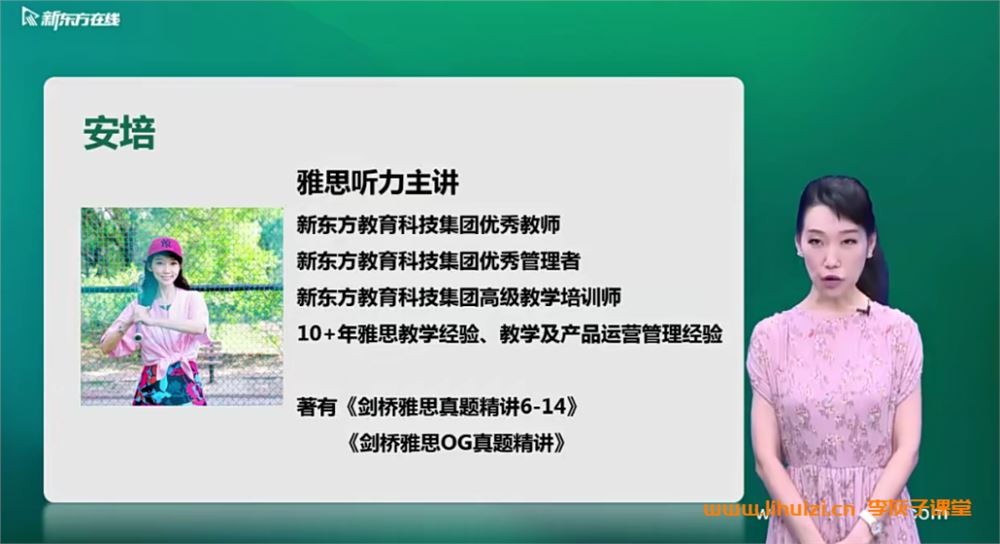 新东方在线

安培

雅思听力主讲
新东方教育科技集团优秀教师
新东方教育科技集团优秀管理者
新东方教育科技集团高级教学培训师
10+年雅思教学经验、教学及产品运营管理经验

著有《剑桥雅思真题精讲6-14》
《剑桥雅思OG真题精讲》

www.lihuizi.cn 李灰子课堂